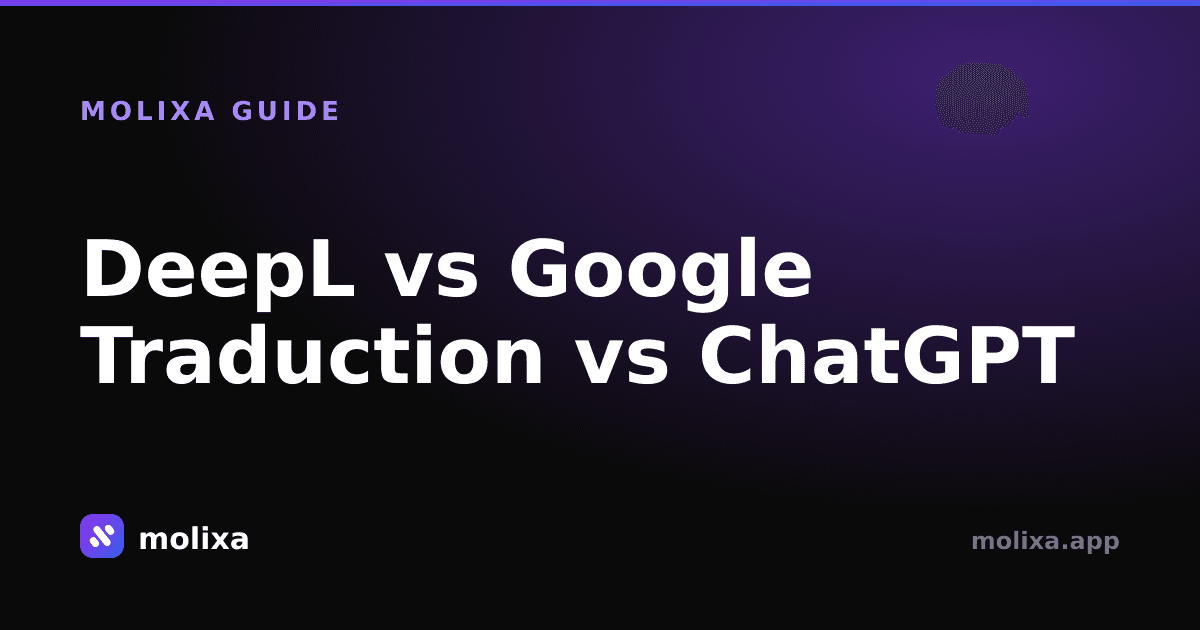 MOLIXA GUIDE

DeepL vs Google Traduction vs ChatGPT

molixa

molixa.app